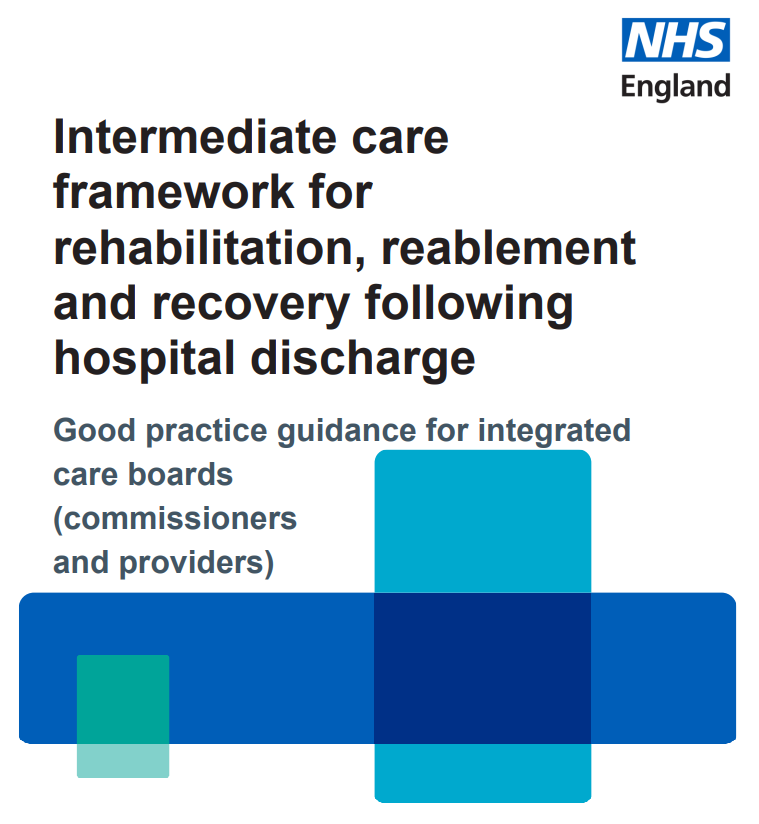 NHS
England

Intermediate care framework for rehabilitation, reablement and recovery following hospital discharge

Good practice guidance for integrated care boards (commissioners and providers)